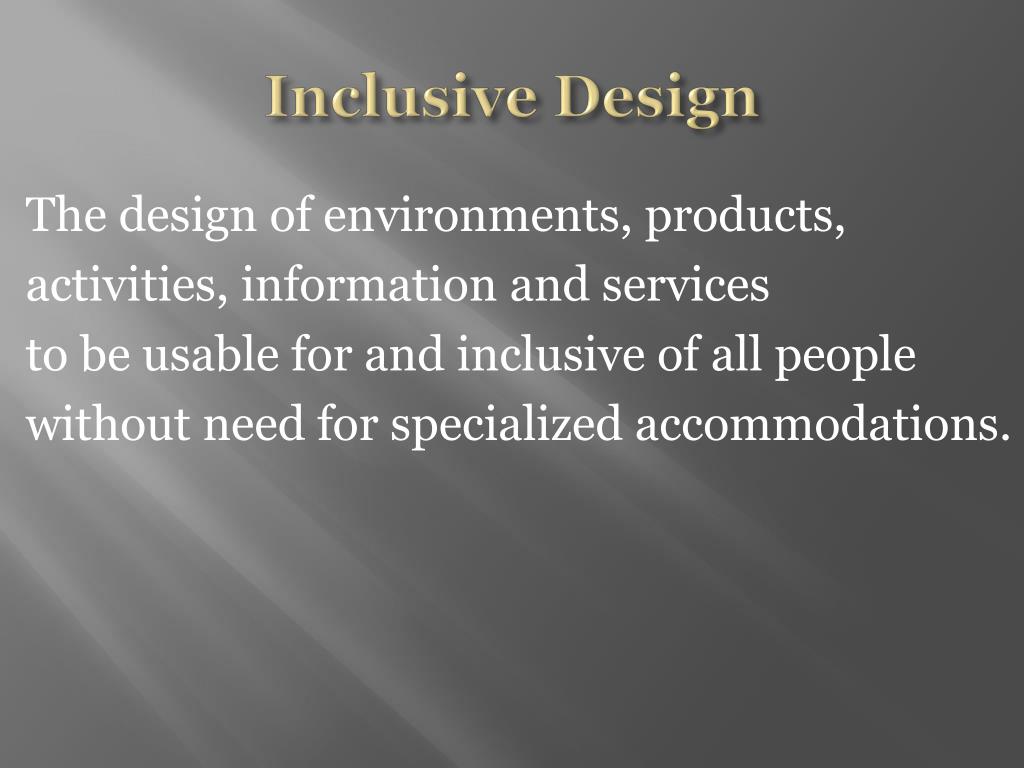 Inclusive Design

The design of environments, products, activities, information and services to be usable for and inclusive of all people without need for specialized accommodations.